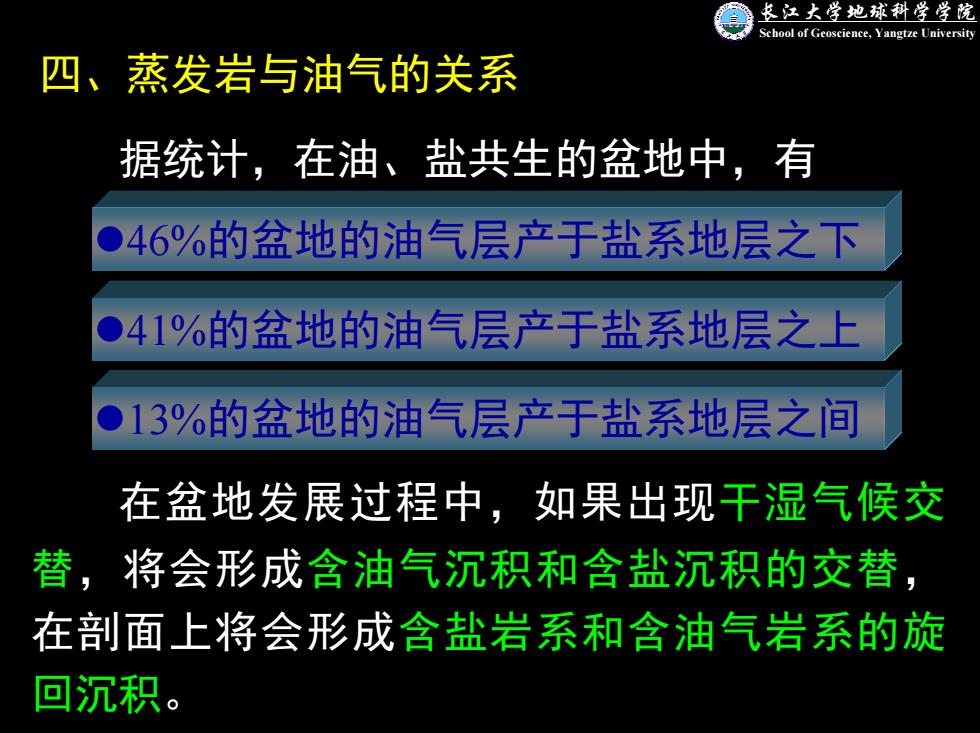 长江大学地球科学学院
School of Geoscience, Yangtze University

四、蒸发岩与油气的关系

据统计，在油、盐共生的盆地中，有

●46%的盆地的油气层产于盐系地层之下

●41%的盆地的油气层产于盐系地层之上

●13%的盆地的油气层产于盐系地层之间

在盆地发展过程中，如果出现干湿气候交替，将会形成含油气沉积和含盐沉积的交替，在剖面上将会形成含盐岩系和含油气岩系的旋回沉积。